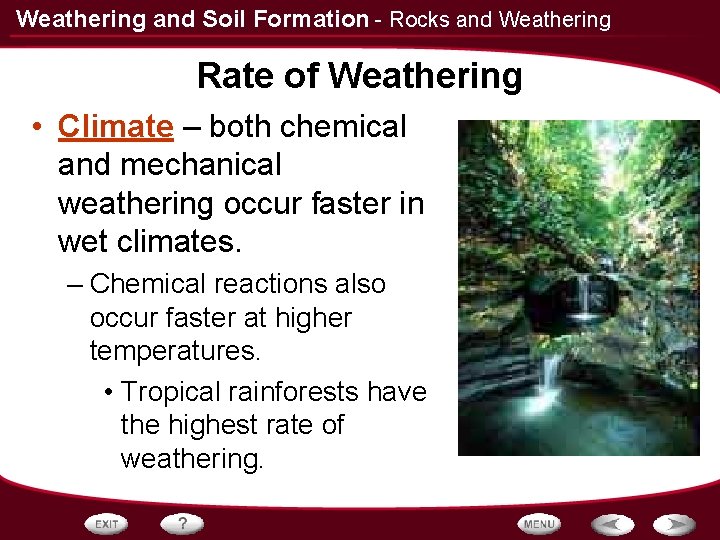 Weathering and Soil Formation - Rocks and Weathering

Rate of Weathering

• Climate – both chemical and mechanical weathering occur faster in wet climates.

– Chemical reactions also occur faster at higher temperatures.

• Tropical rainforests have the highest rate of weathering.

EXIT ? MENU